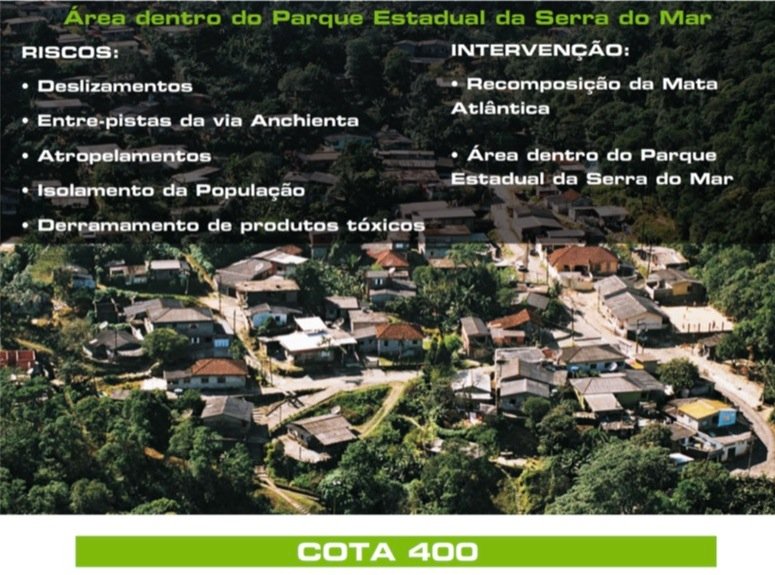 Área dentro do Parque Estadual da Serra do Mar

RISCOS:
• Deslizamentos
• Entre-pistas da via Anchienta
• Atropelamentos
• Isolamento da População
• Derramamento de produtos tóxicos

INTERVENÇÃO:
• Recomposição da Mata Atlântica

• Área dentro do Parque Estadual da Serra do Mar

COTA 400